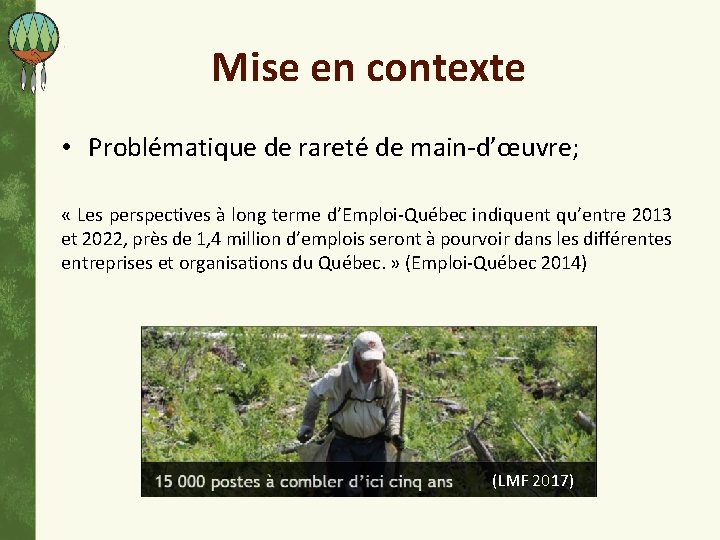 Mise en contexte

• Problématique de rareté de main-d'œuvre;

« Les perspectives à long terme d'Emploi-Québec indiquent qu'entre 2013 et 2022, près de 1,4 million d'emplois seront à pourvoir dans les différentes entreprises et organisations du Québec. » (Emploi-Québec 2014)

15 000 postes à combler d'ici cinq ans (LMF 2017)